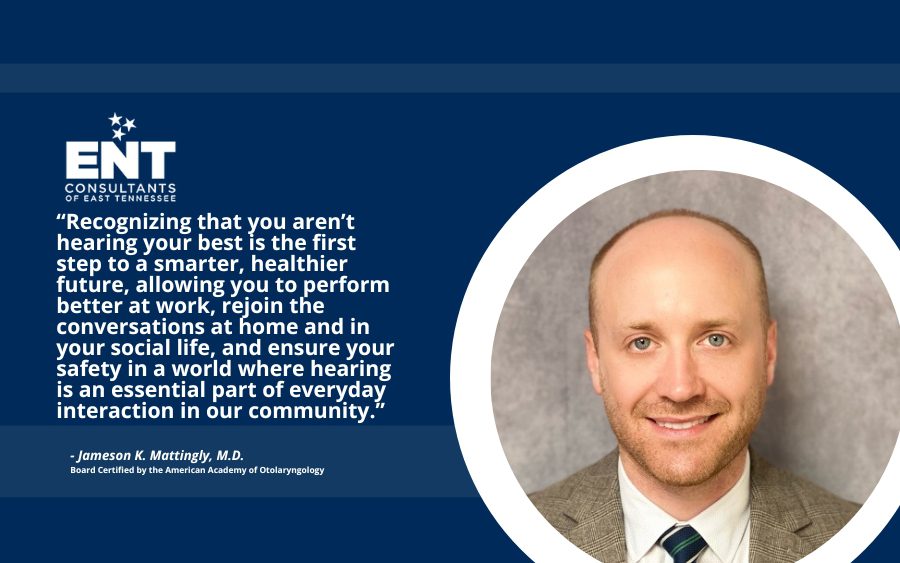 ENT
CONSULTANTS
OF EAST TENNESSEE

“Recognizing that you aren’t hearing your best is the first step to a smarter, healthier future, allowing you to perform better at work, rejoin the conversations at home and in your social life, and ensure your safety in a world where hearing is an essential part of everyday interaction in our community.”

- Jameson K. Mattingly, M.D.
Board Certified by the American Academy of Otolaryngology